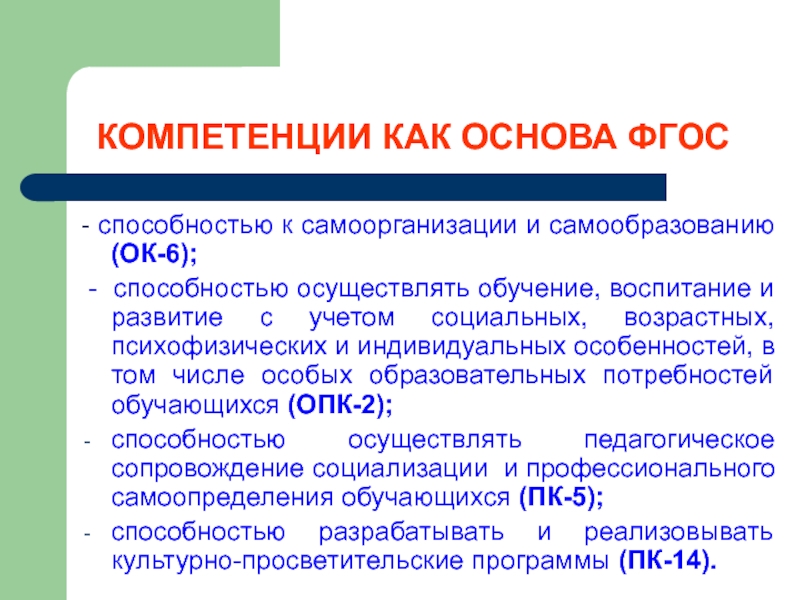 КОМПЕТЕНЦИИ КАК ОСНОВА ФГОС

- способностью к самоорганизации и самообразованию (ОК-6);

- способностью осуществлять обучение, воспитание и развитие с учетом социальных, возрастных, психофизических и индивидуальных особенностей, в том числе особых образовательных потребностей обучающихся (ОПК-2);

- способностью осуществлять педагогическое сопровождение социализации и профессионального самоопределения обучающихся (ПК-5);

- способностью разрабатывать и реализовывать культурно-просветительские программы (ПК-14).